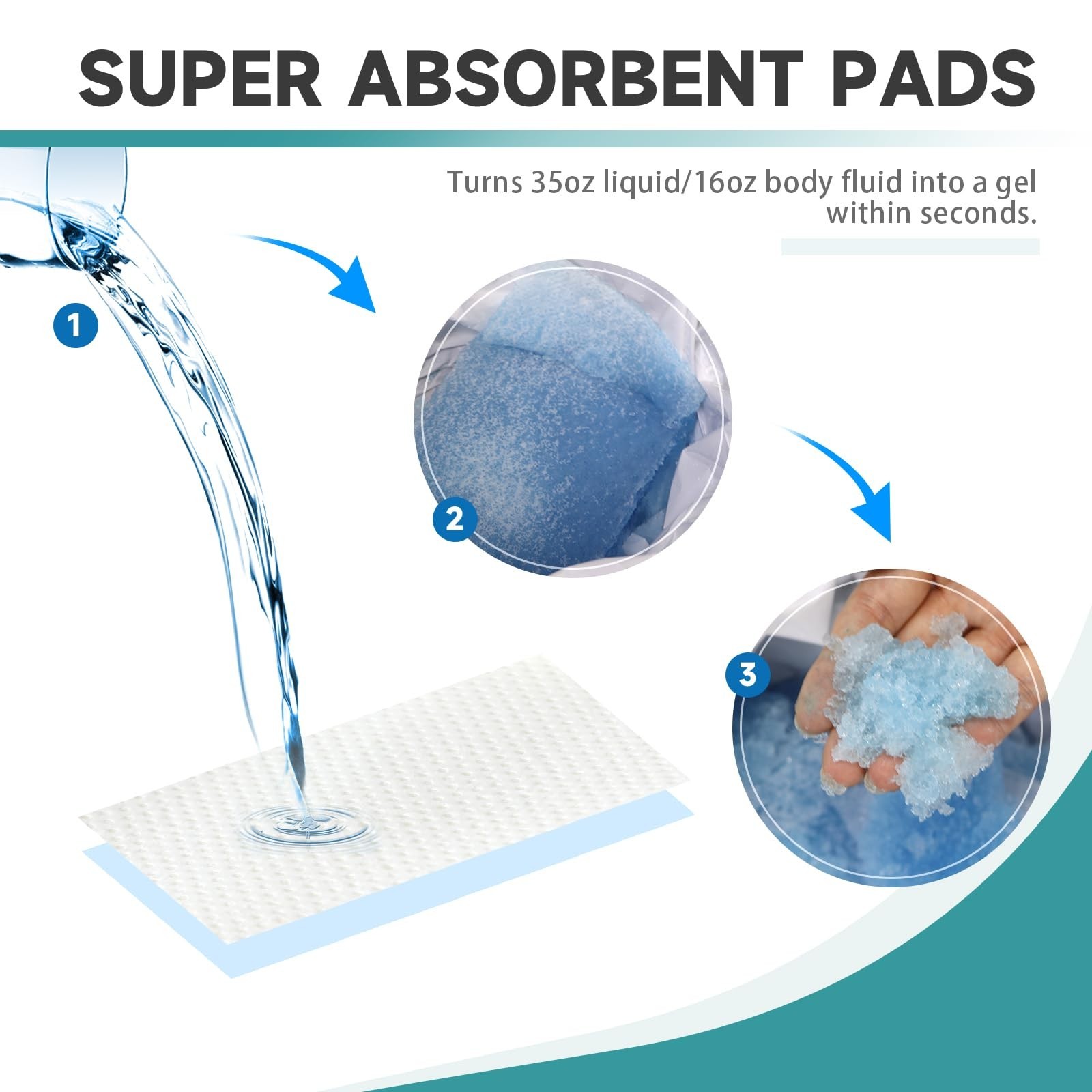 SUPER ABSORBENT PADS

Turns 35oz liquid/16oz body fluid into a gel within seconds.

1

2

3